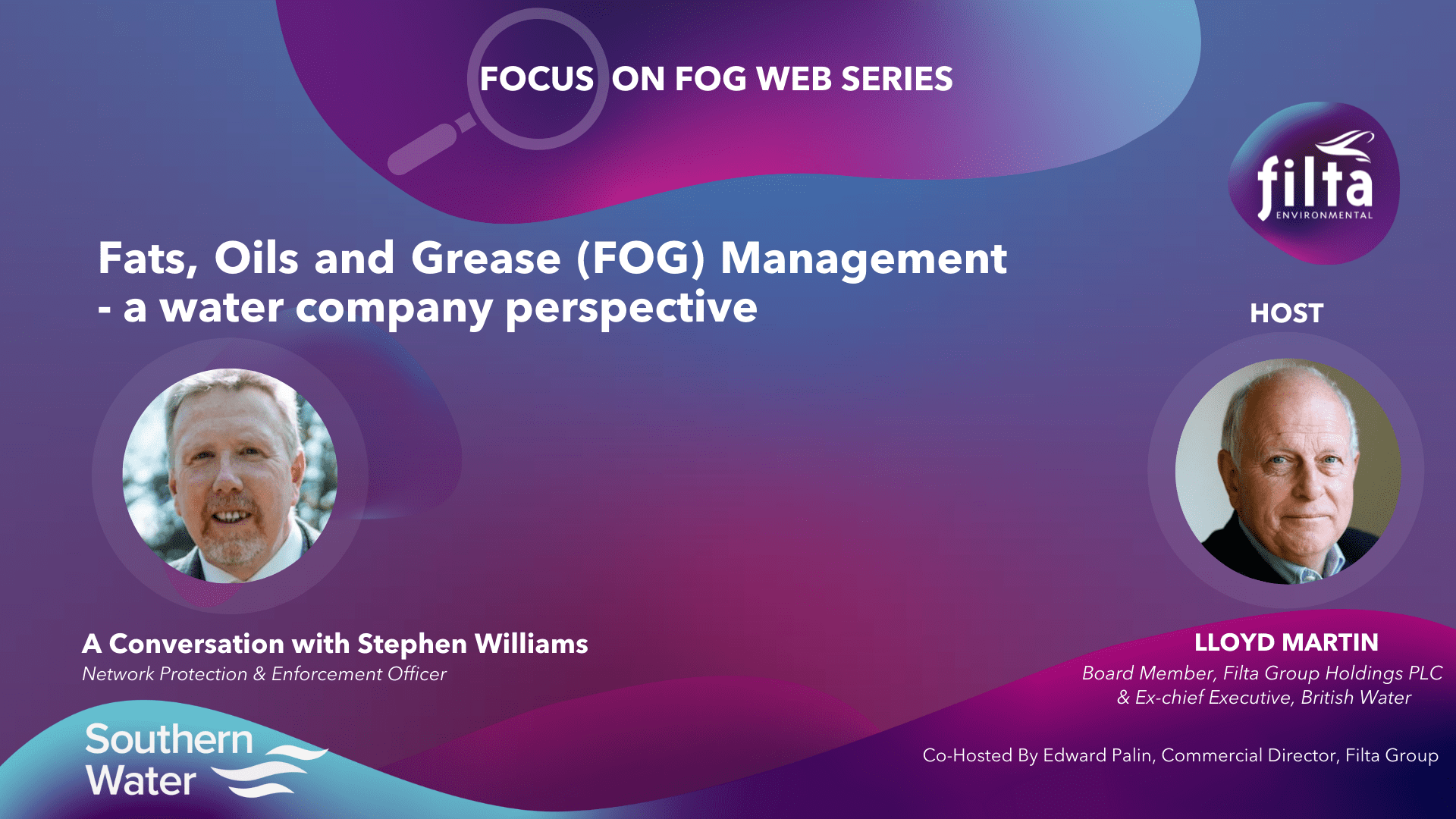 FOCUS ON FOG WEB SERIES

filta
ENVIRONMENTAL

Fats, Oils and Grease (FOG) Management - a water company perspective

HOST

A Conversation with Stephen Williams
Network Protection & Enforcement Officer

LLOYD MARTIN
Board Member, Filta Group Holdings PLC & Ex-chief Executive, British Water

Southern Water

Co-Hosted By Edward Palin, Commercial Director, Filta Group